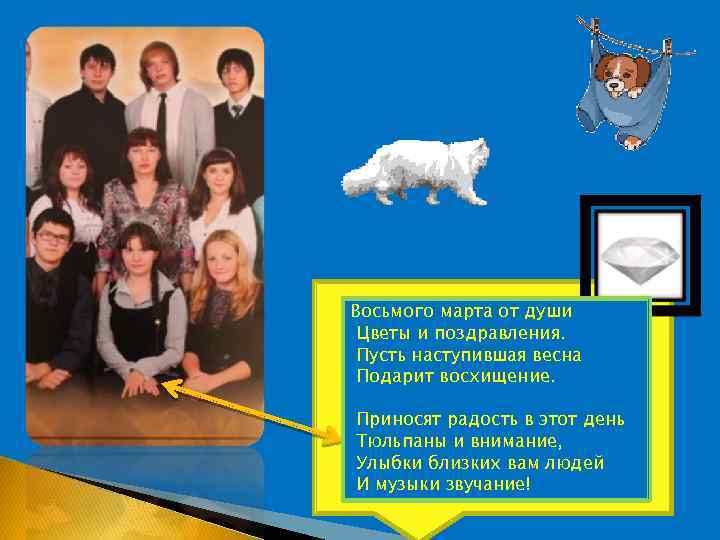 Восьмого марта от души
Цветы и поздравления.
Пусть наступившая весна
Подарит восхищение.

Приносят радость в этот день
Тюльпаны и внимание,
Улыбки близких вам людей
И музыки звучание!